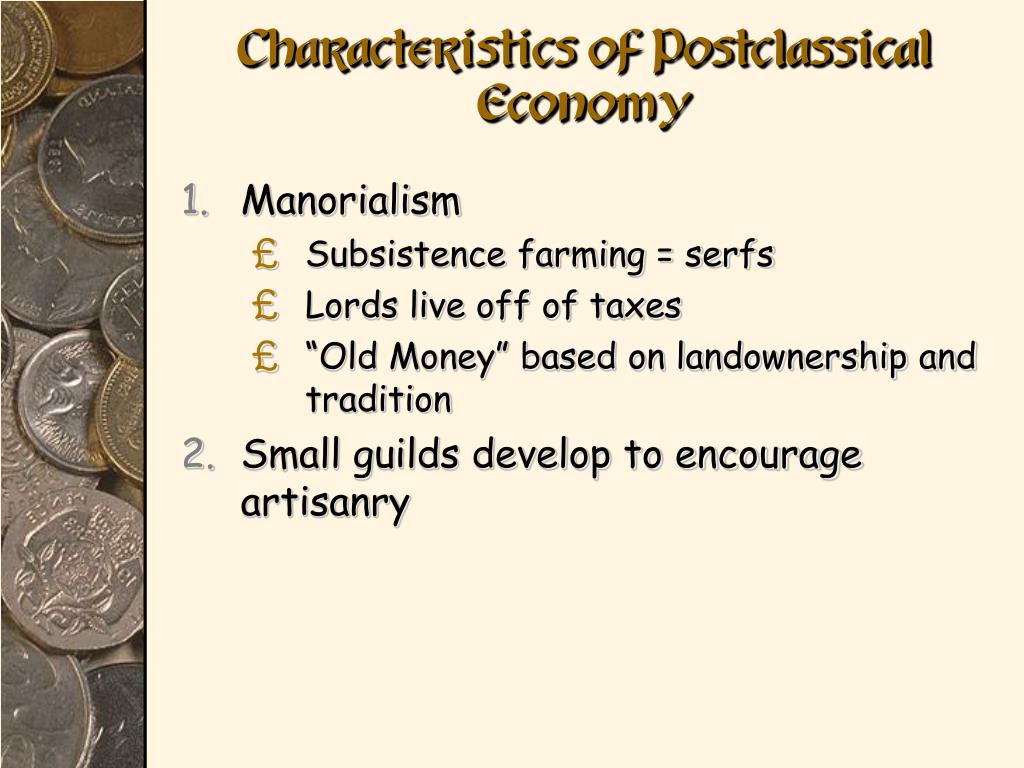 Characteristics of Postclassical Economy

1. Manorialism
£ Subsistence farming = serfs
£ Lords live off of taxes
£ “Old Money” based on landownership and tradition
2. Small guilds develop to encourage artisanry